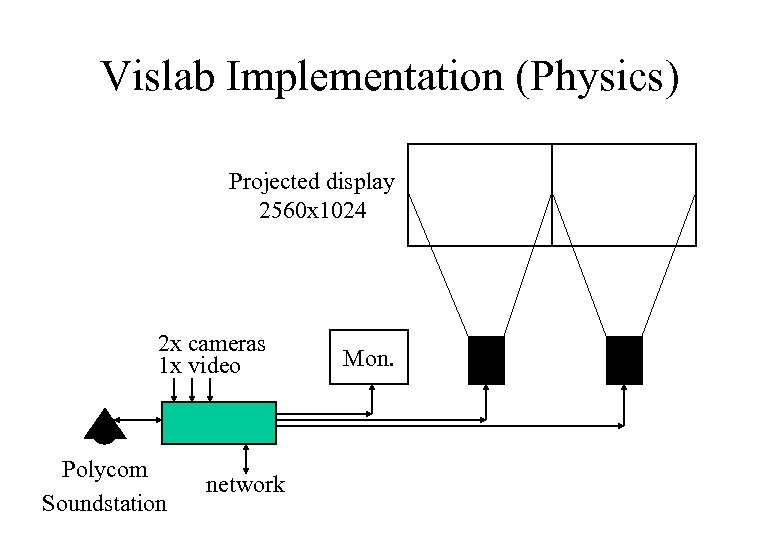 Vislab Implementation (Physics)

Projected display
2560x1024

2x cameras
1x video

Mon.

Polycom
Soundstation

network